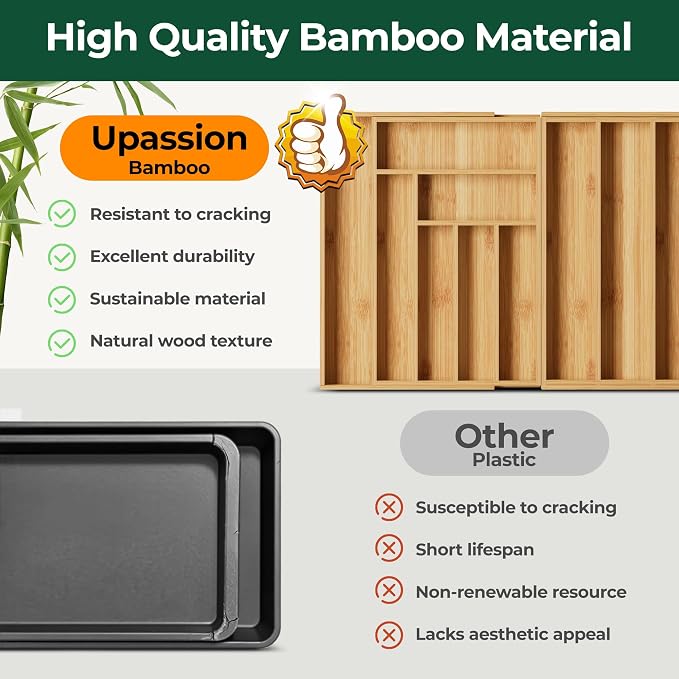 High Quality Bamboo Material

Upassion
Bamboo

Resistant to cracking
Excellent durability
Sustainable material
Natural wood texture

Other
Plastic

Susceptible to cracking
Short lifespan
Non-renewable resource
Lacks aesthetic appeal